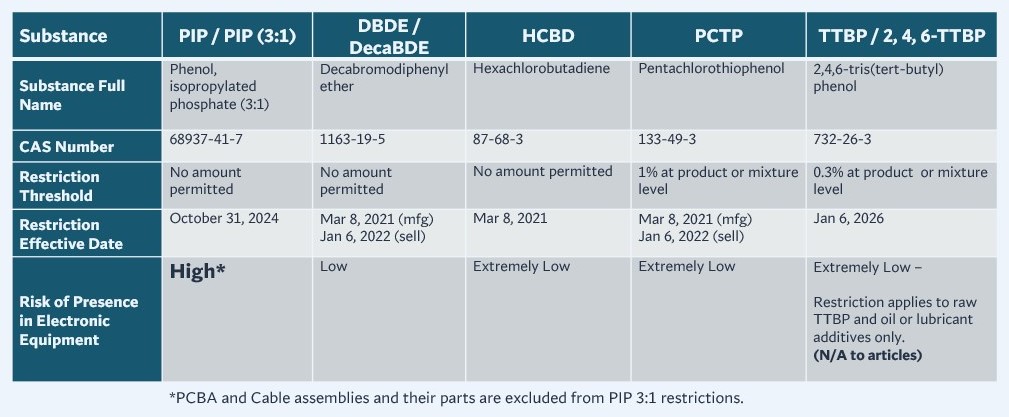 | Substance | PIP / PIP (3:1) | DBDE / DecaBDE | HCBD | PCTP | TTBP / 2, 4, 6-TTBP |
|---|---|---|---|---|---|
| Substance Full Name | Phenol, isopropylated phosphate (3:1) | Decabromodiphenyl ether | Hexachlorobutadiene | Pentachlorothiophenol | 2,4,6-tris(tert-butyl) phenol |
| CAS Number | 68937-41-7 | 1163-19-5 | 87-68-3 | 133-49-3 | 732-26-3 |
| Restriction Threshold | No amount permitted | No amount permitted | No amount permitted | 1% at product or mixture level | 0.3% at product or mixture level |
| Restriction Effective Date | October 31, 2024 | Mar 8, 2021 (mfg) Jan 6, 2022 (sell) | Mar 8, 2021 | Mar 8, 2021 (mfg) Jan 6, 2022 (sell) | Jan 6, 2026 |
| Risk of Presence in Electronic Equipment | High* | Low | Extremely Low | Extremely Low | Extremely Low – Restriction applies to raw TTBP and oil or lubricant additives only. (N/A to articles) |

*PCBA and Cable assemblies and their parts are excluded from PIP 3:1 restrictions.